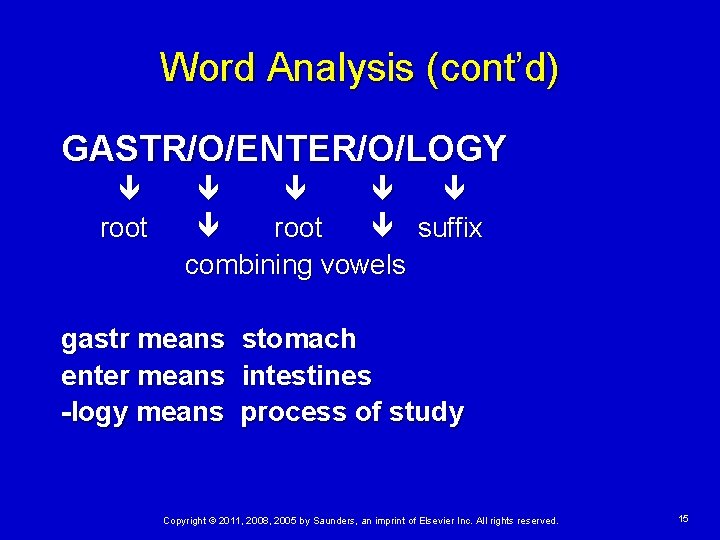 Word Analysis (cont'd)

GASTR/O/ENTER/O/LOGY

↓ ↓ ↓ ↓ ↓

root ↓ root ↓ suffix

combining vowels

gastr means stomach
enter means intestines
-logy means process of study

Copyright © 2011, 2008, 2005 by Saunders, an imprint of Elsevier Inc. All rights reserved.

15